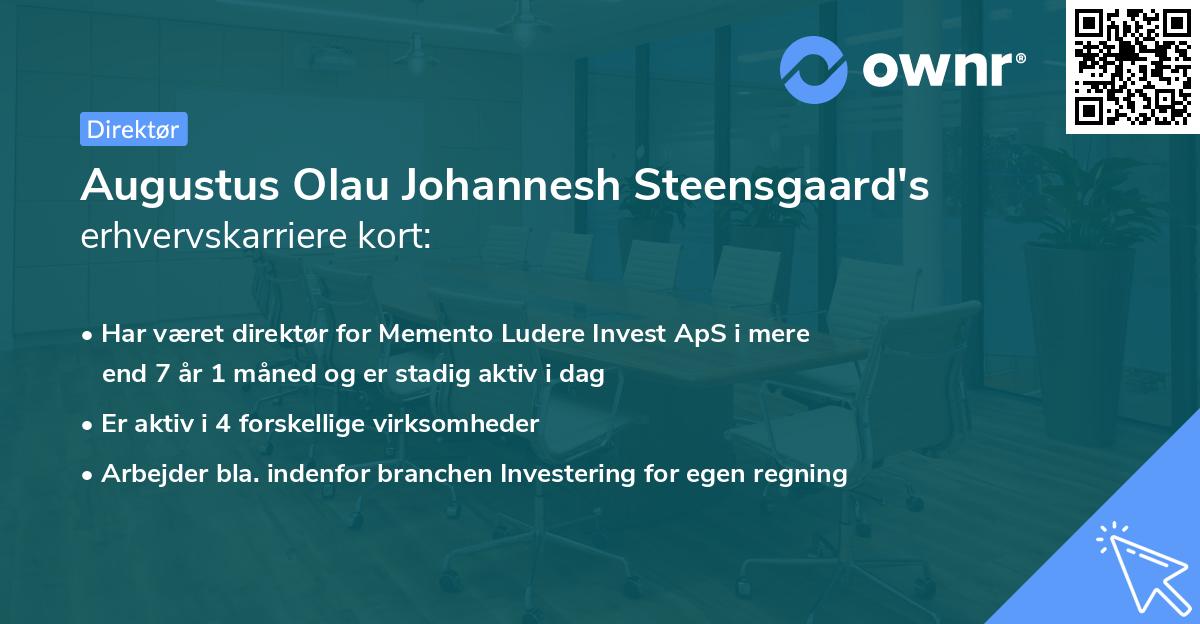 ownr®

Direktør

Augustus Olau Johannesh Steensgaard's erhvervskarriere kort:

• Har været direktør for Memento Ludere Invest ApS i mere end 7 år 1 måned og er stadig aktiv i dag

• Er aktiv i 4 forskellige virksomheder

• Arbejder bla. indenfor branchen Investering for egen regning